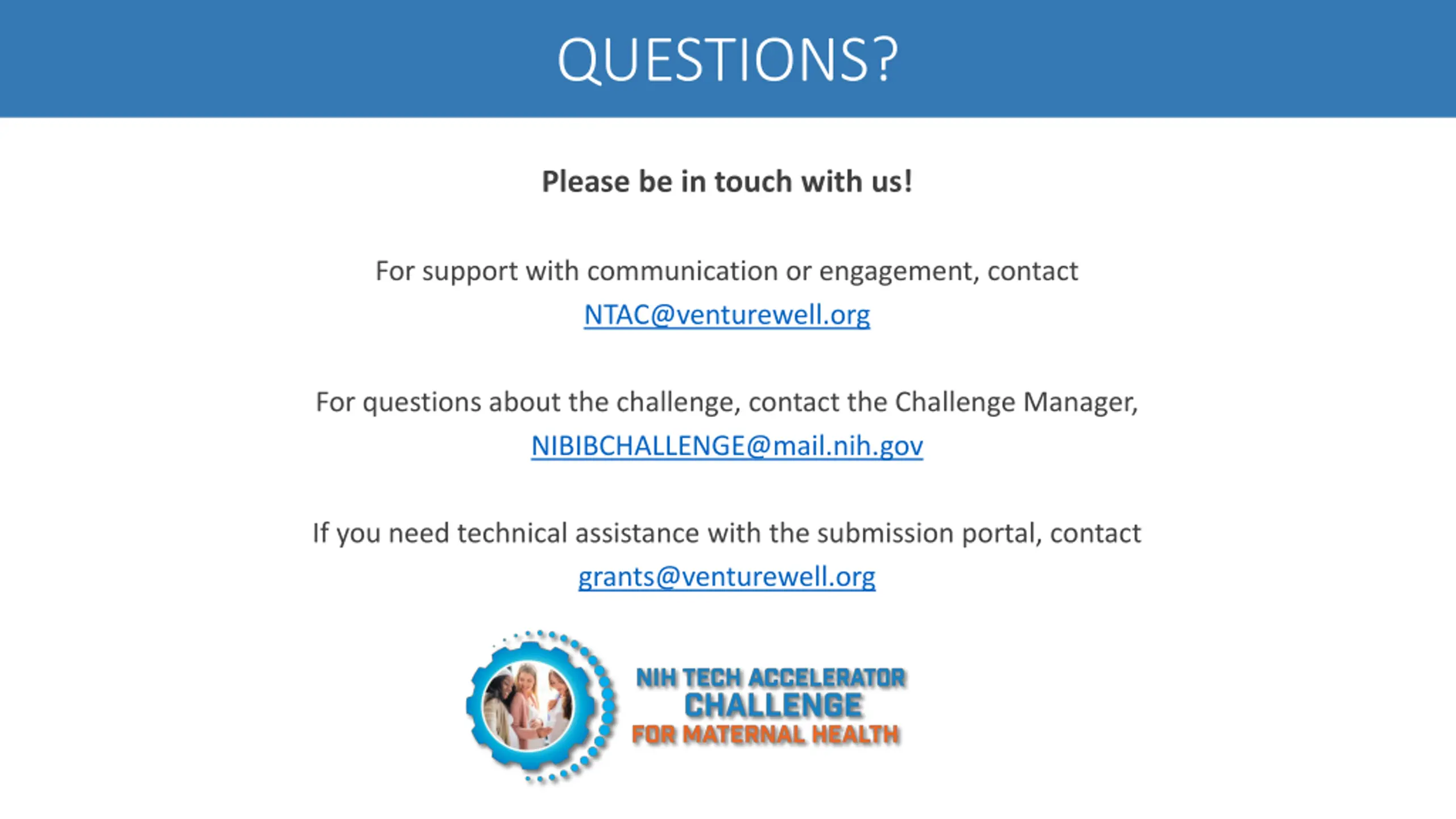 QUESTIONS?

Please be in touch with us!

For support with communication or engagement, contact NTAC@venturewell.org

For questions about the challenge, contact the Challenge Manager, NIBIBCHALLENGE@mail.nih.gov

If you need technical assistance with the submission portal, contact grants@venturewell.org

NIH TECH ACCELERATOR CHALLENGE FOR MATERNAL HEALTH